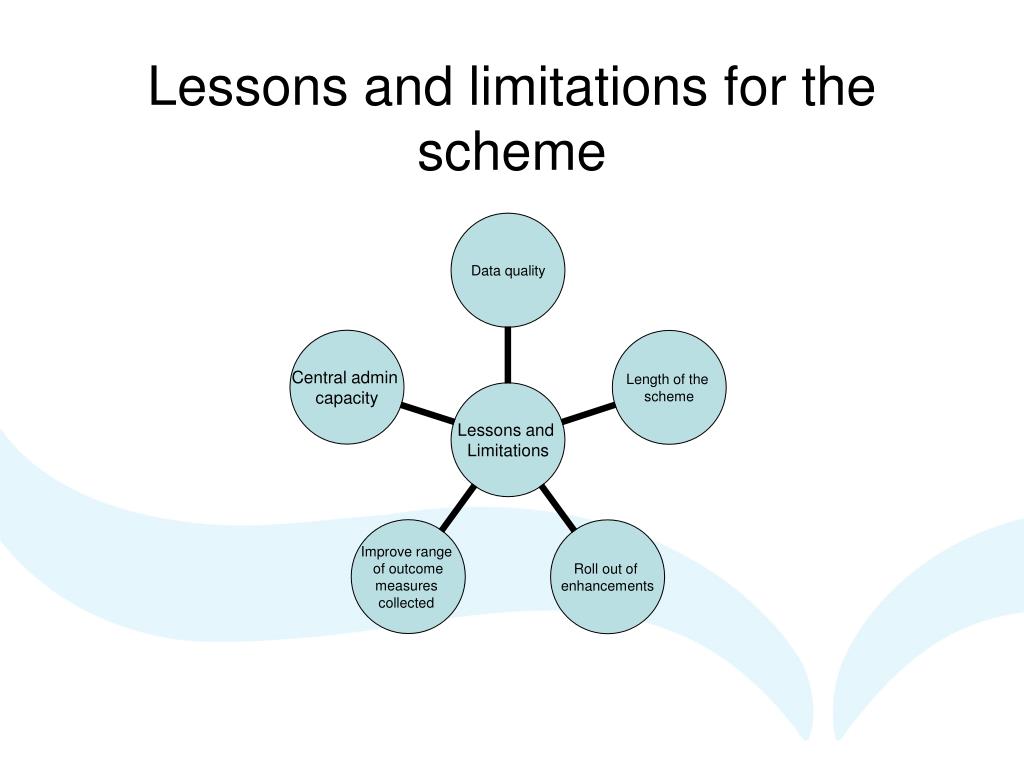 Lessons and limitations for the scheme

Data quality

Central admin capacity

Length of the scheme

Lessons and Limitations

Improve range of outcome measures collected

Roll out of enhancements